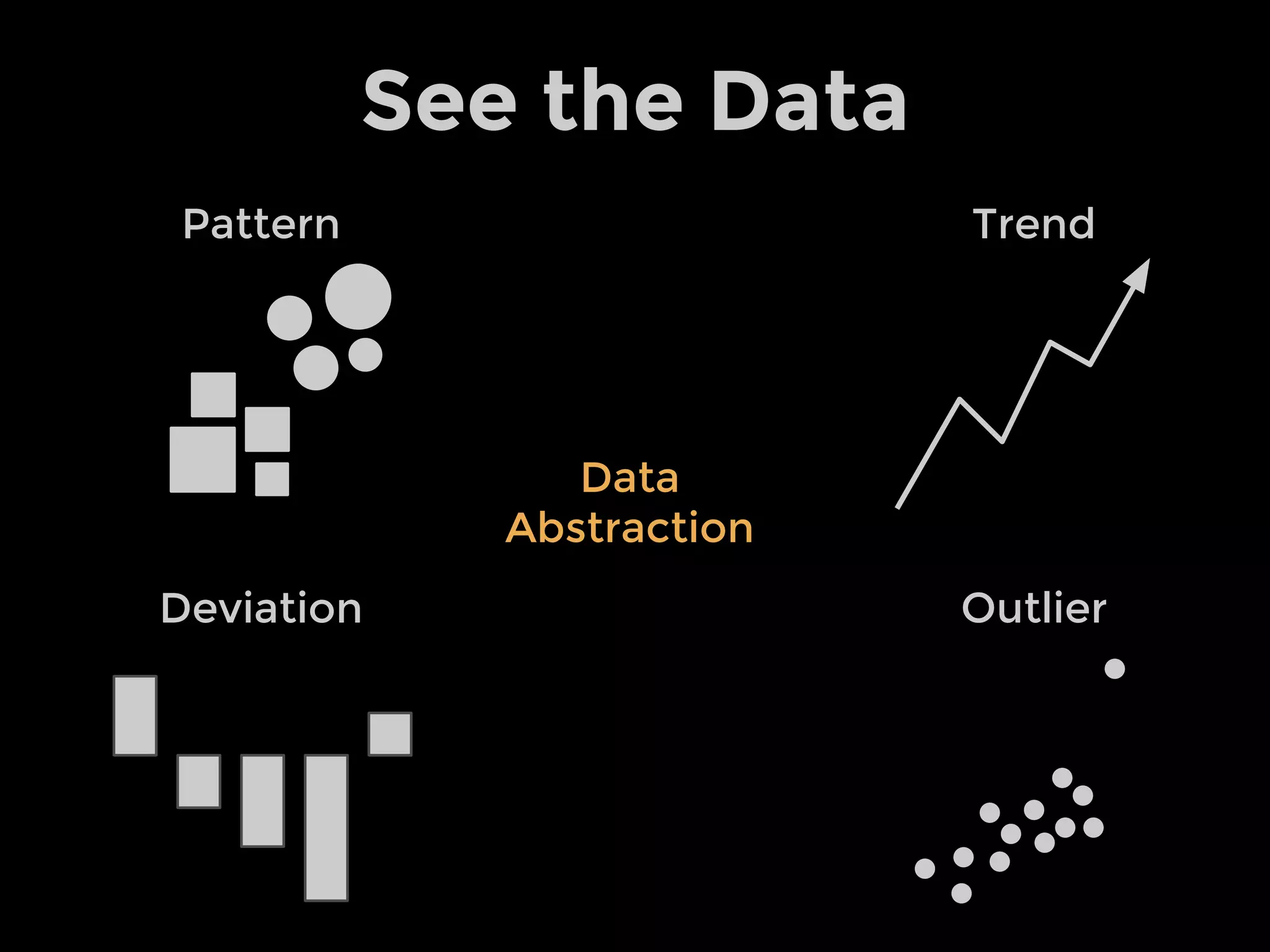 See the Data

Pattern

Trend

Data
Abstraction

Deviation

Outlier